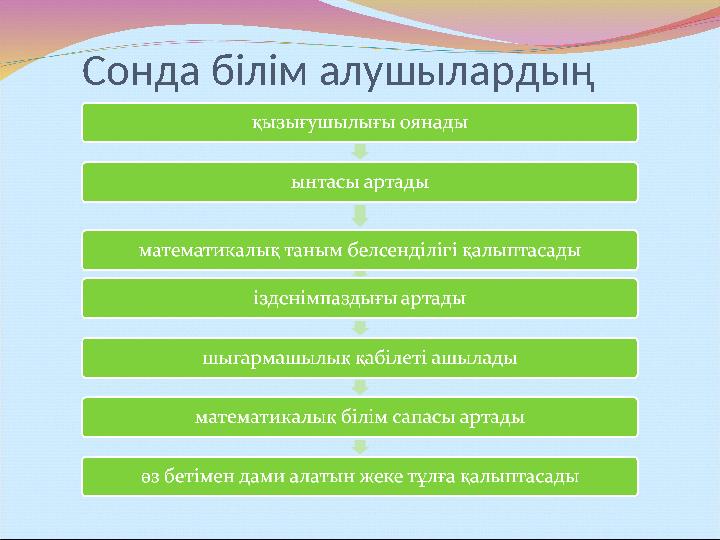 Сонда білім алушылардың

қызығушылығы оянады

ынтасы артады

математикалық таным белсенділігі қалыптасады

ізденімпаздығы артады

шығармашылық қабілеті ашылады

математикалық білім сапасы артады

өз бетімен дами алатын жеке тұлға қалыптасады